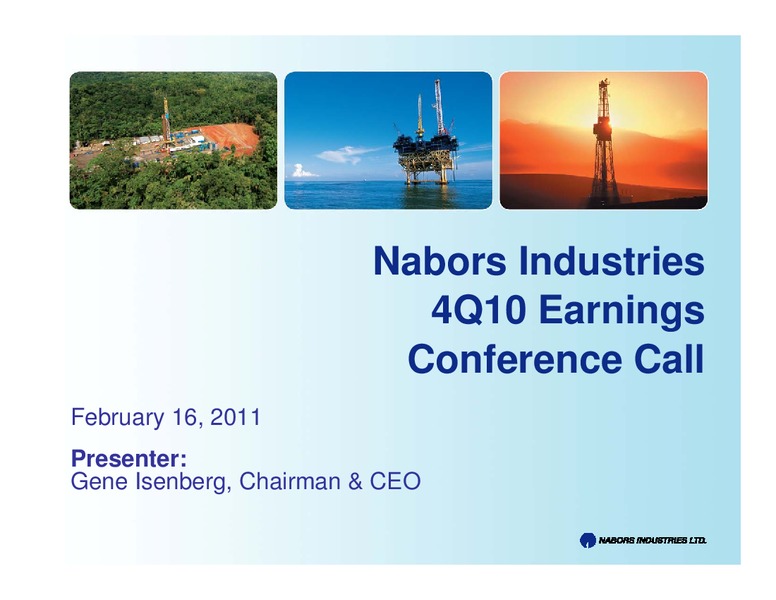 Nabors Industries
4Q10 Earnings
Conference Call

February 16, 2011

Presenter:
Gene Isenberg, Chairman & CEO

NABORS INDUSTRIES LTD.